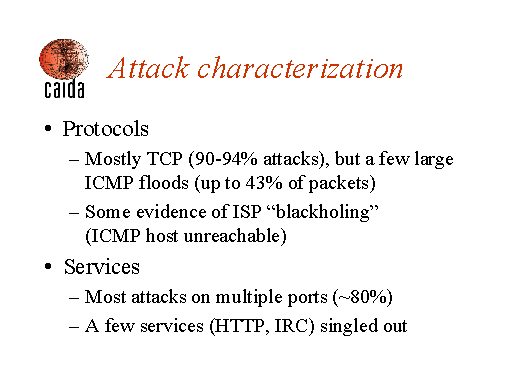 caida

Attack characterization

• Protocols
– Mostly TCP (90-94% attacks), but a few large ICMP floods (up to 43% of packets)
– Some evidence of ISP “blackholing” (ICMP host unreachable)

• Services
– Most attacks on multiple ports (~80%)
– A few services (HTTP, IRC) singled out